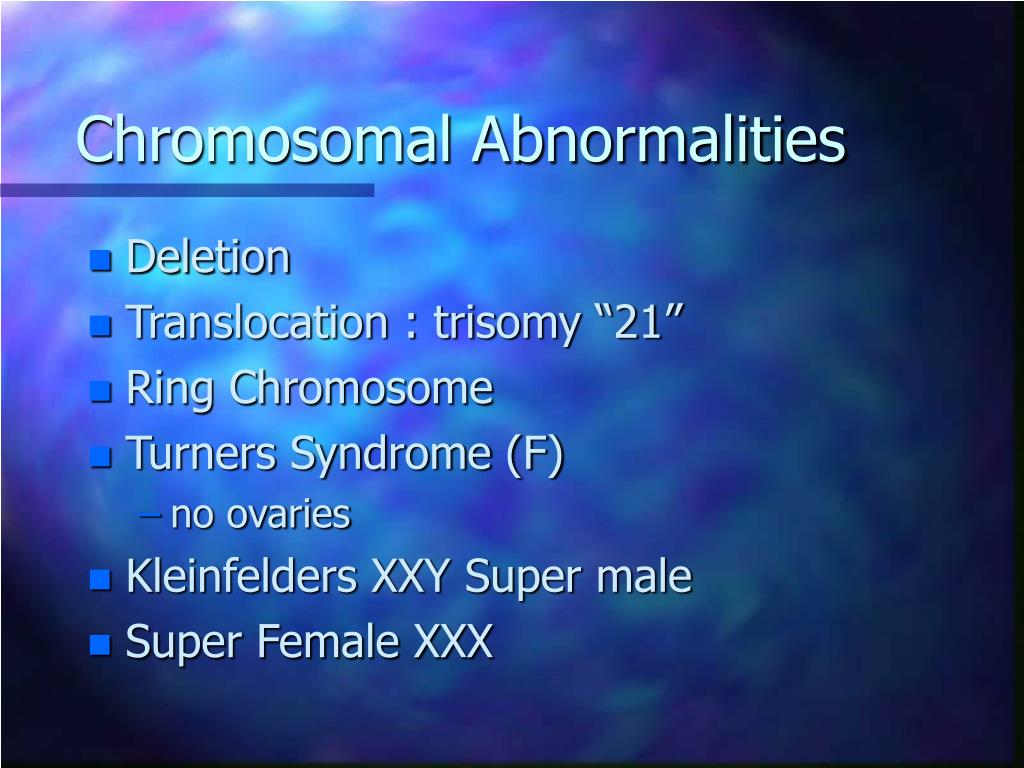 Chromosomal Abnormalities

- Deletion
- Translocation : trisomy “21”
- Ring Chromosome
- Turners Syndrome (F)
  – no ovaries
- Kleinfelders XXY Super male
- Super Female XXX